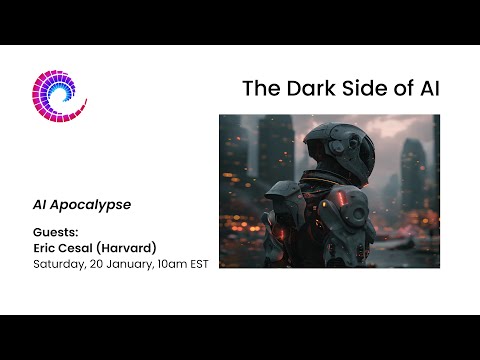 The Dark Side of AI

AI Apocalypse

Guests:
Eric Cesal (Harvard)
Saturday, 20 January, 10am EST